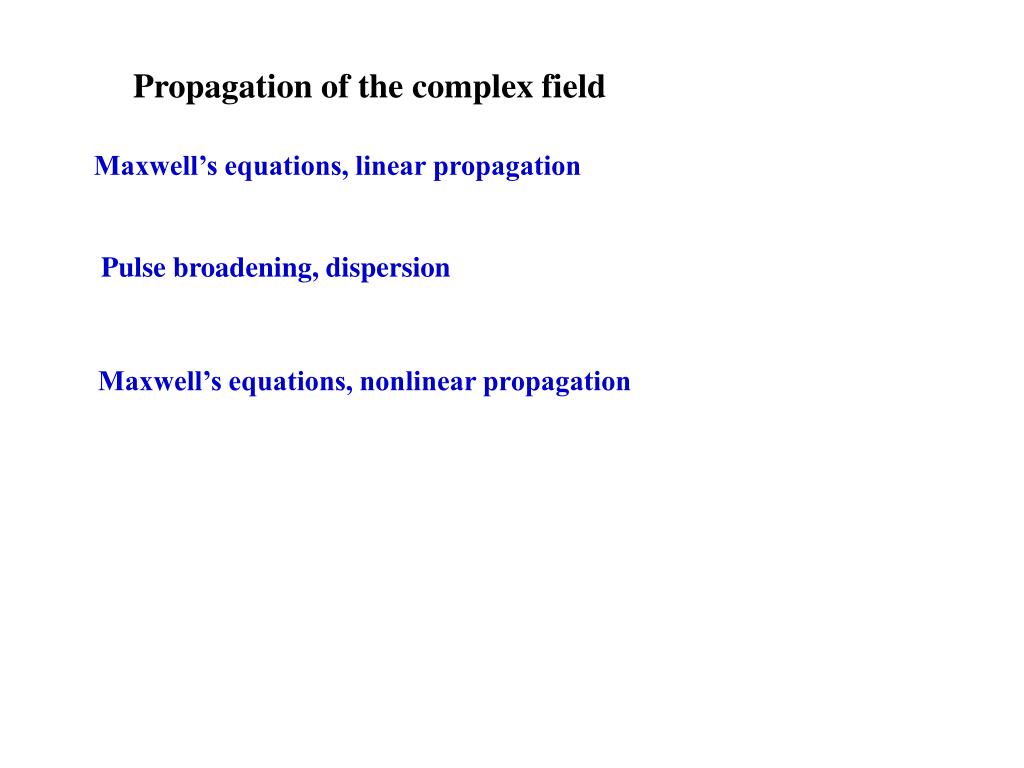 Propagation of the complex field

Maxwell’s equations, linear propagation

Pulse broadening, dispersion

Maxwell’s equations, nonlinear propagation